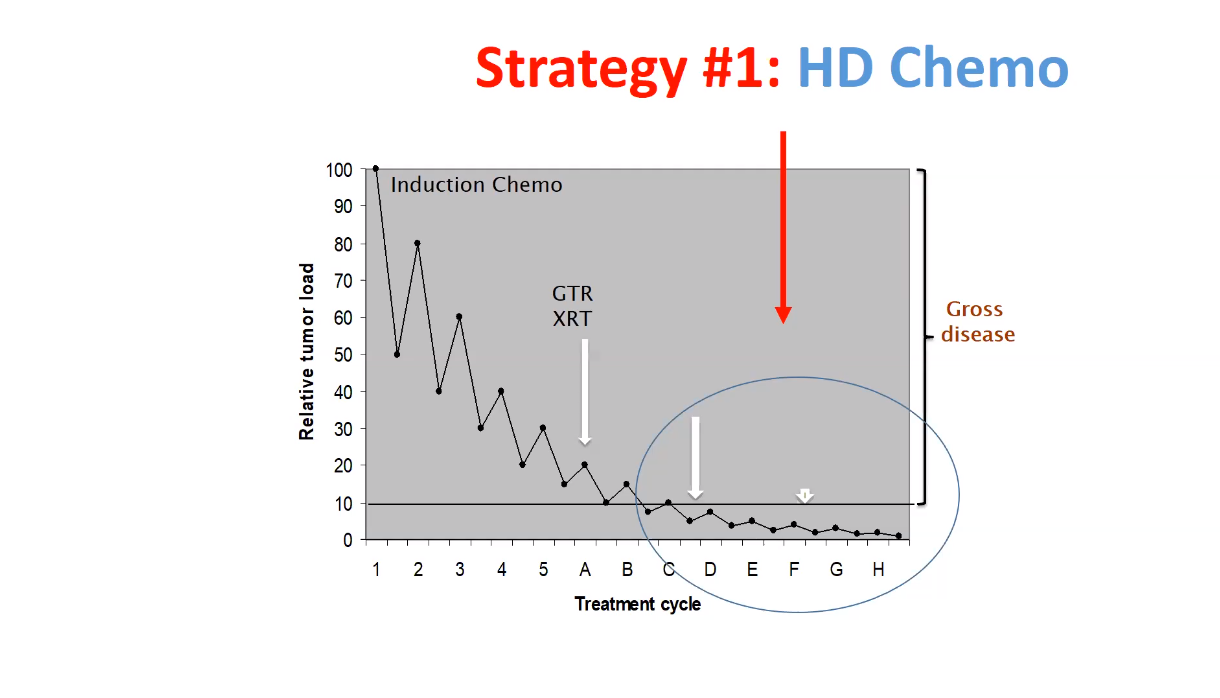 Strategy #1: HD Chemo

Induction Chemo

GTR
XRT

Gross disease

Relative tumor load

100
90
80
70
60
50
40
30
20
10
0

1 2 3 4 5 A B C D E F G H

Treatment cycle